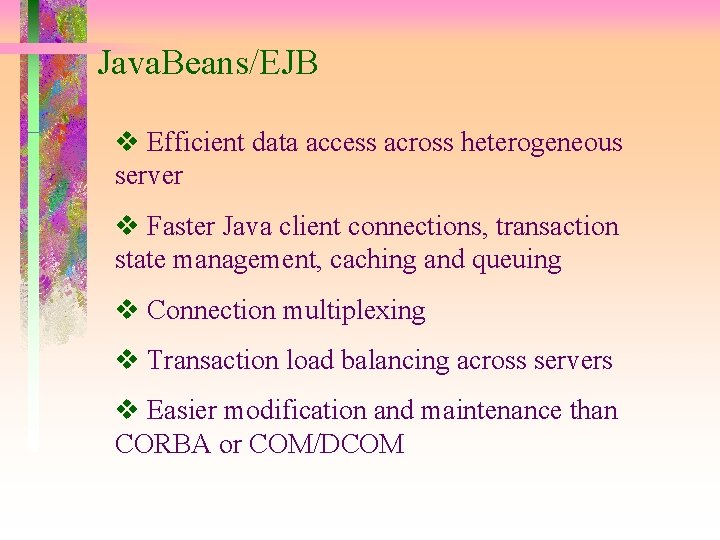 JavaBeans/EJB

❖ Efficient data access across heterogeneous server

❖ Faster Java client connections, transaction state management, caching and queuing

❖ Connection multiplexing

❖ Transaction load balancing across servers

❖ Easier modification and maintenance than CORBA or COM/DCOM